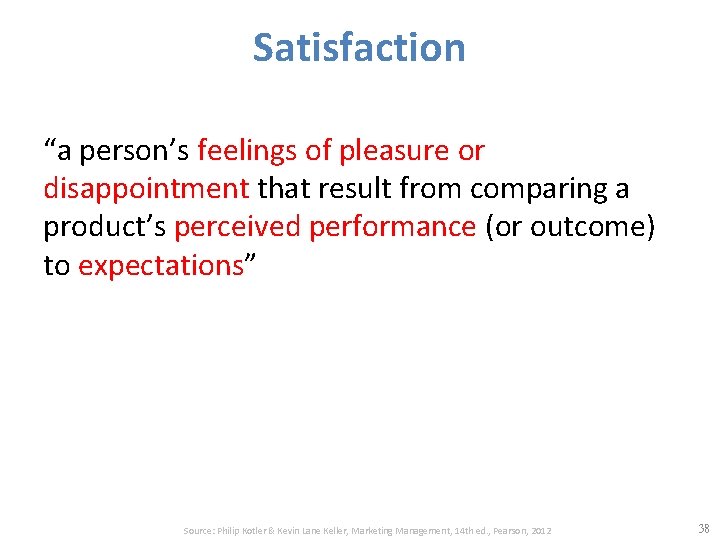 Satisfaction

“a person’s feelings of pleasure or disappointment that result from comparing a product’s perceived performance (or outcome) to expectations”

Source: Philip Kotler & Kevin Lane Keller, Marketing Management, 14th ed., Pearson, 2012

38